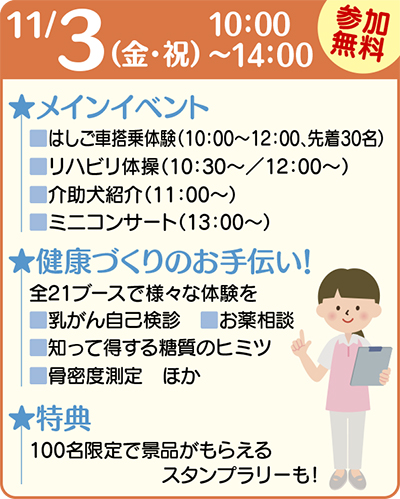 11/3(金・祝) 10:00~14:00

参加無料

★メインイベント

■はしご車搭乗体験(10:00~12:00、先着30名)

■リハビリ体操(10:30~/12:00~)

■介助犬紹介(11:00~)

■ミニコンサート(13:00~)

★健康づくりのお手伝い!

全21ブースで様々な体験を

■乳がん自己検診 ■お薬相談

■知って得する糖質のヒミツ

■骨密度測定 ほか

★特典

100名限定で景品がもらえるスタンプラリーも!